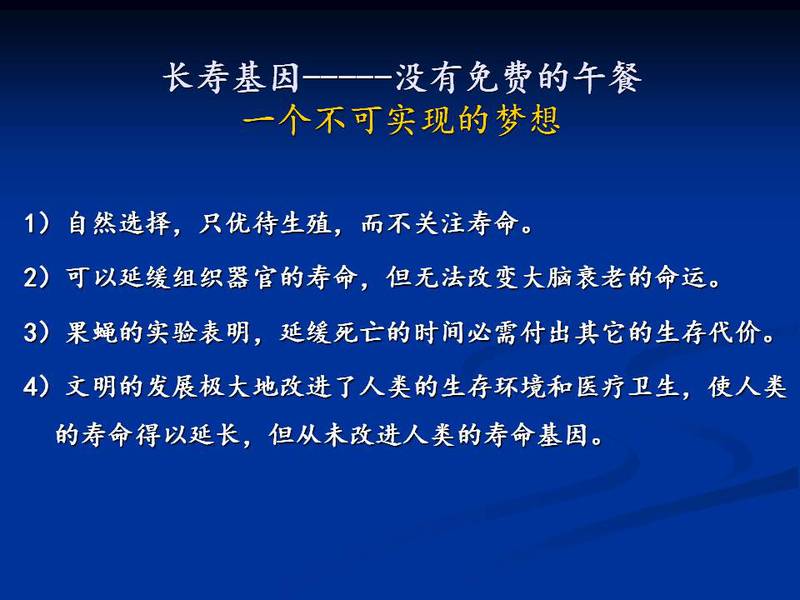 长寿基因-----没有免费的午餐
一个不可实现的梦想

1）自然选择，只优待生殖，而不关注寿命。

2）可以延缓组织器官的寿命，但无法改变大脑衰老的命运。

3）果蝇的实验表明，延缓死亡的时间必需付出其它的生存代价。

4）文明的发展极大地改进了人类的生存环境和医疗卫生，使人类的寿命得以延长，但从未改进人类的寿命基因。